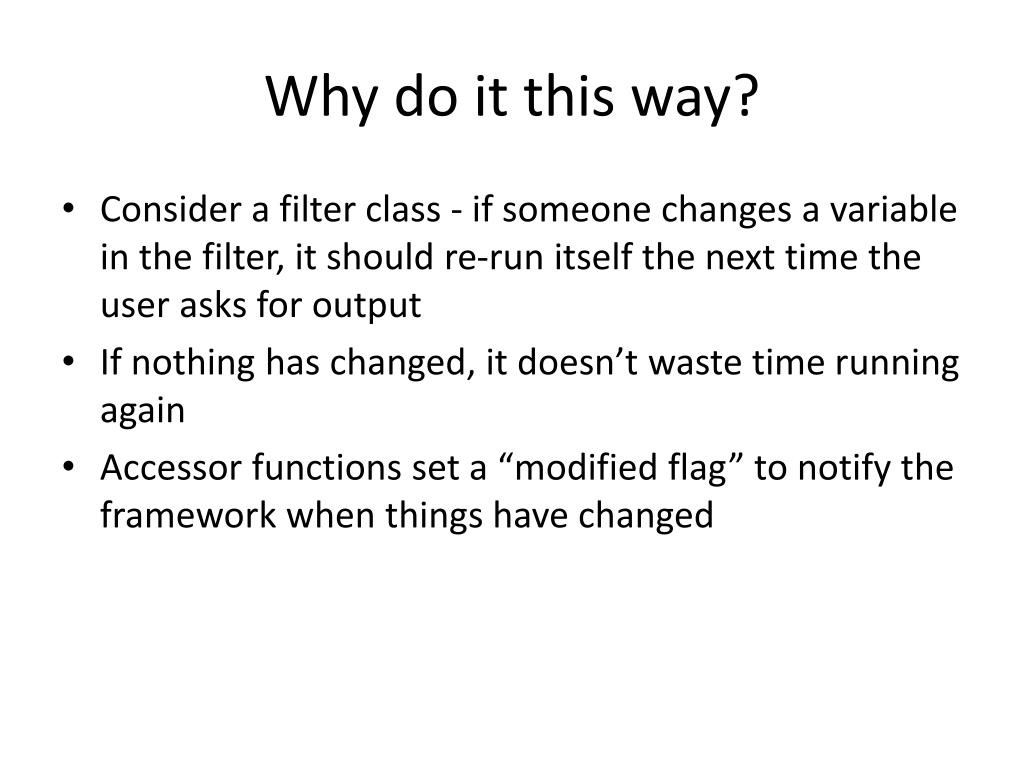 Why do it this way?

• Consider a filter class - if someone changes a variable in the filter, it should re-run itself the next time the user asks for output
• If nothing has changed, it doesn’t waste time running again
• Accessor functions set a “modified flag” to notify the framework when things have changed